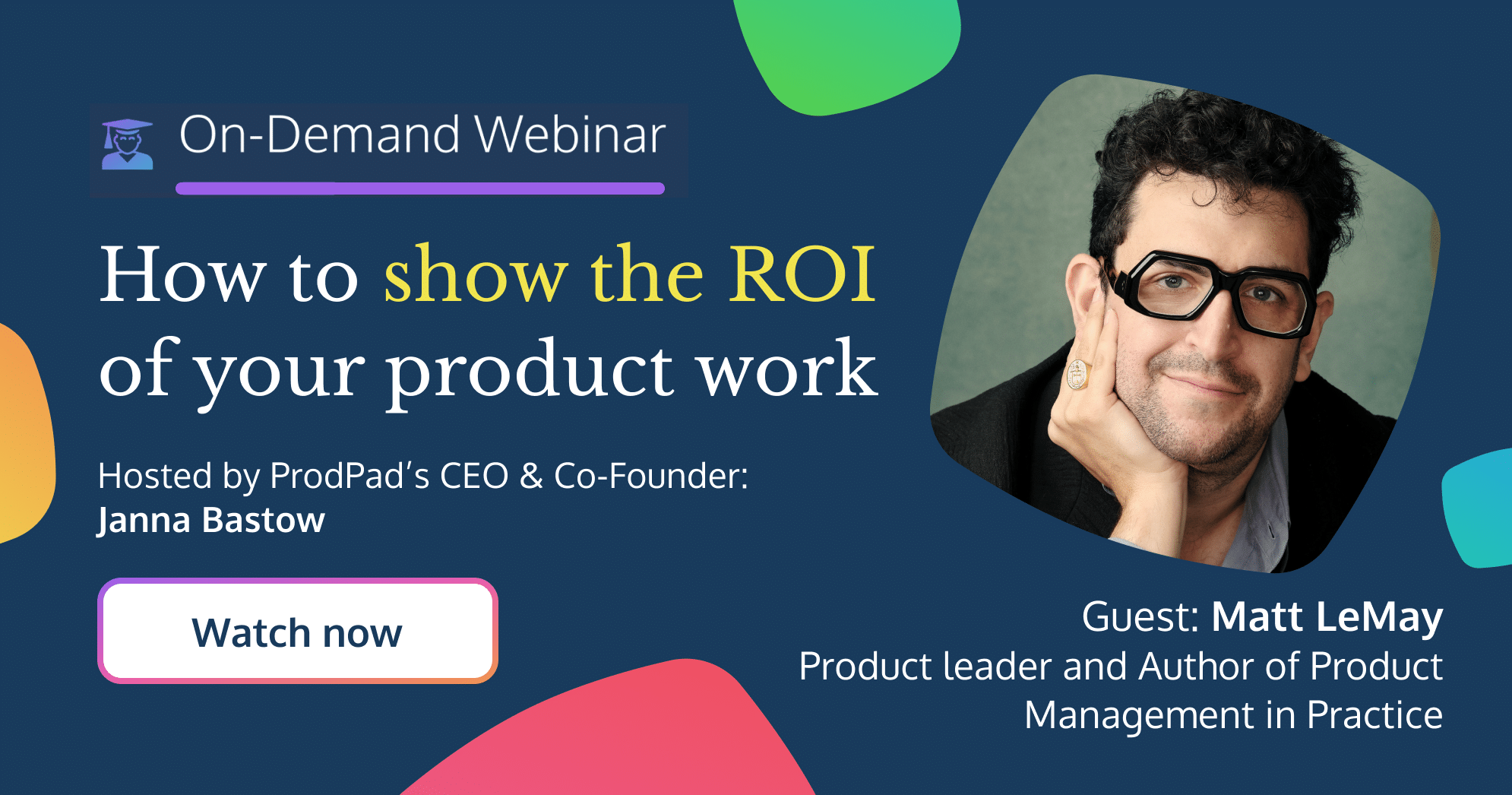 On-Demand Webinar

How to show the ROI of your product work

Hosted by ProdPad's CEO & Co-Founder:
Janna Bastow

Watch now

Guest: Matt LeMay
Product leader and Author of Product Management in Practice